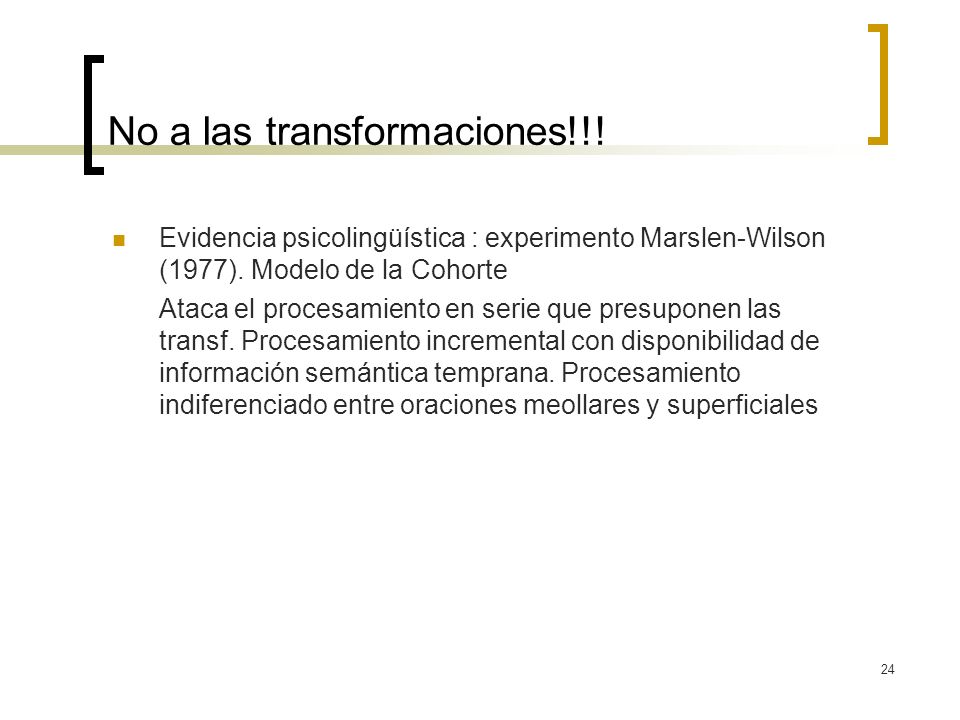 No a las transformaciones!!!

Evidencia psicolingüística : experimento Marslen-Wilson (1977). Modelo de la Cohorte

Ataca el procesamiento en serie que presuponen las transf. Procesamiento incremental con disponibilidad de información semántica temprana. Procesamiento indiferenciado entre oraciones meollares y superficiales

24